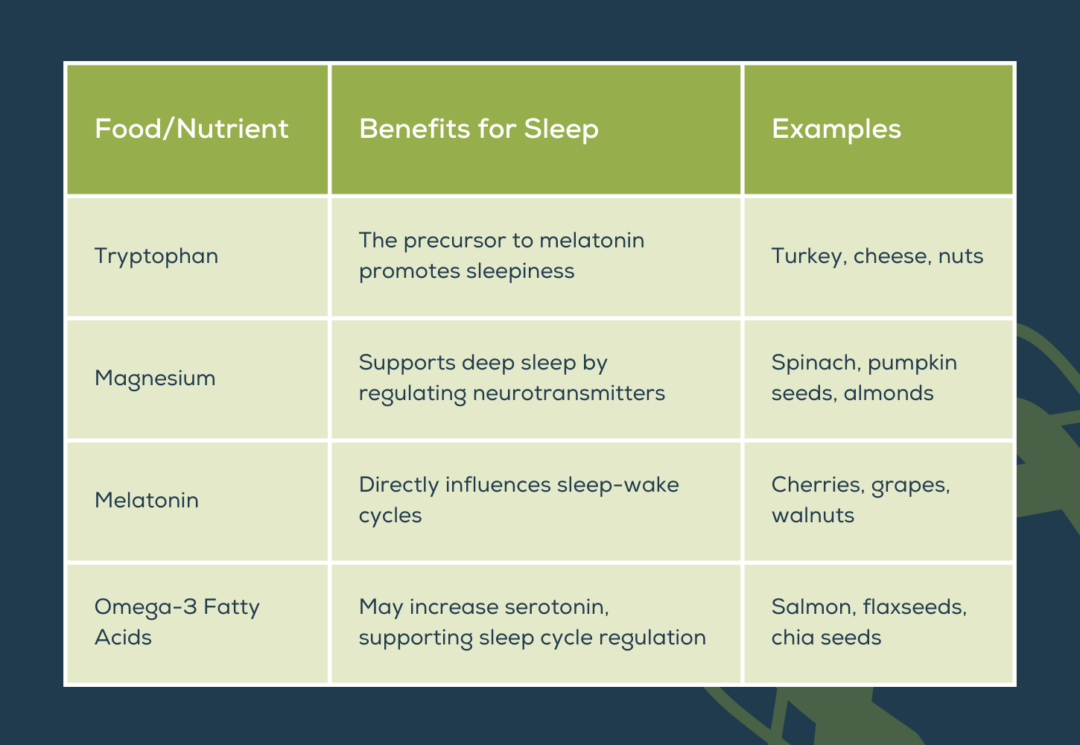 | Food/Nutrient | Benefits for Sleep | Examples |
|---|---|---|
| Tryptophan | The precursor to melatonin promotes sleepiness | Turkey, cheese, nuts |
| Magnesium | Supports deep sleep by regulating neurotransmitters | Spinach, pumpkin seeds, almonds |
| Melatonin | Directly influences sleep-wake cycles | Cherries, grapes, walnuts |
| Omega-3 Fatty Acids | May increase serotonin, supporting sleep cycle regulation | Salmon, flaxseeds, chia seeds |